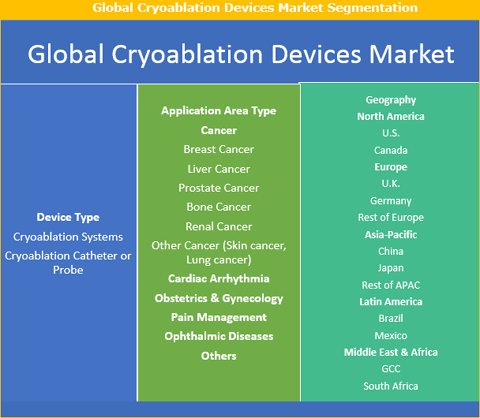 Global Cryoablation Devices Market Segmentation

Global Cryoablation Devices Market

Device Type
Cryoablation Systems
Cryoablation Catheter or Probe

Application Area Type
Cancer
Breast Cancer
Liver Cancer
Prostate Cancer
Bone Cancer
Renal Cancer
Other Cancer (Skin cancer, Lung cancer)
Cardiac Arrhythmia
Obstetrics & Gynecology
Pain Management
Ophthalmic Diseases
Others

Geography
North America
U.S.
Canada
Europe
U.K.
Germany
Rest of Europe
Asia-Pacific
China
Japan
Rest of APAC
Latin America
Brazil
Mexico
Middle East & Africa
GCC
South Africa